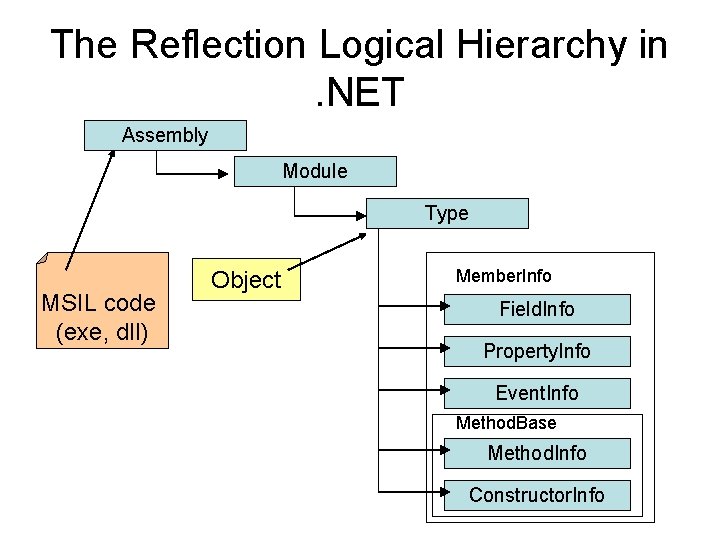 The Reflection Logical Hierarchy in .NET

Assembly

Module

Type

MSIL code (exe, dll)

Object

MemberInfo

FieldInfo

PropertyInfo

EventInfo

MethodBase

MethodInfo

ConstructorInfo